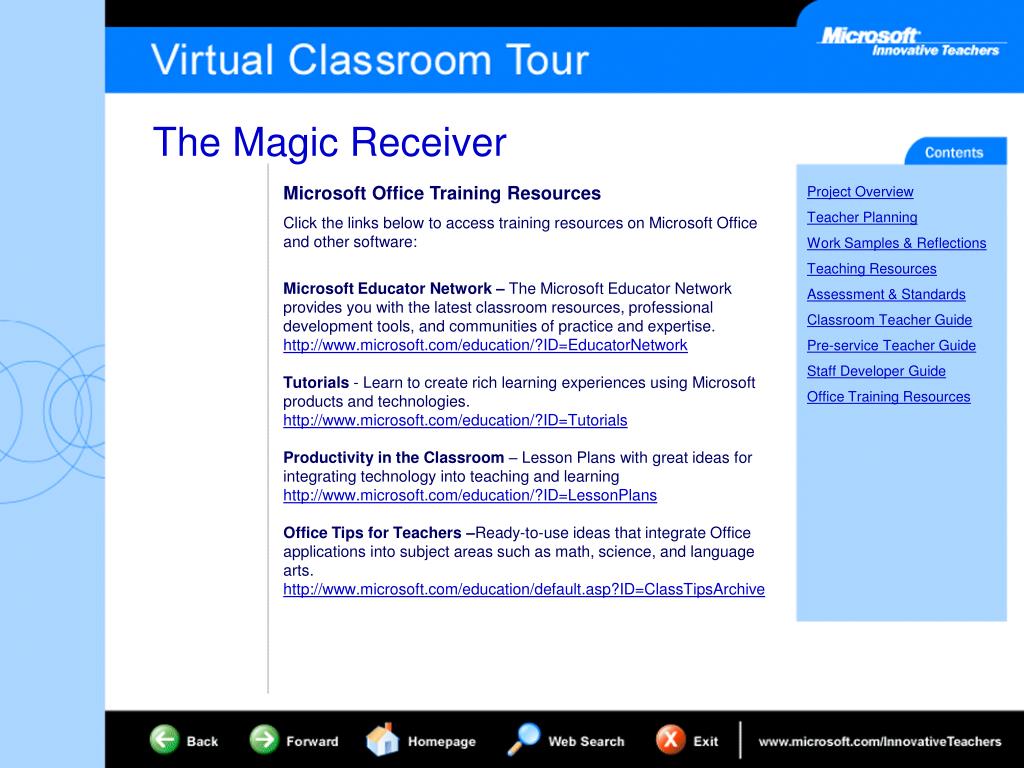 Virtual Classroom Tour

Microsoft Innovative Teachers

The Magic Receiver

Microsoft Office Training Resources

Click the links below to access training resources on Microsoft Office and other software:

Microsoft Educator Network – The Microsoft Educator Network provides you with the latest classroom resources, professional development tools, and communities of practice and expertise. http://www.microsoft.com/education/?ID=EducatorNetwork

Tutorials - Learn to create rich learning experiences using Microsoft products and technologies. http://www.microsoft.com/education/?ID=Tutorials

Productivity in the Classroom – Lesson Plans with great ideas for integrating technology into teaching and learning http://www.microsoft.com/education/?ID=LessonPlans

Office Tips for Teachers –Ready-to-use ideas that integrate Office applications into subject areas such as math, science, and language arts. http://www.microsoft.com/education/default.asp?ID=ClassTipsArchive

Contents

Project Overview
Teacher Planning
Work Samples & Reflections
Teaching Resources
Assessment & Standards
Classroom Teacher Guide
Pre-service Teacher Guide
Staff Developer Guide
Office Training Resources

Back Forward Homepage Web Search Exit www.microsoft.com/InnovativeTeachers